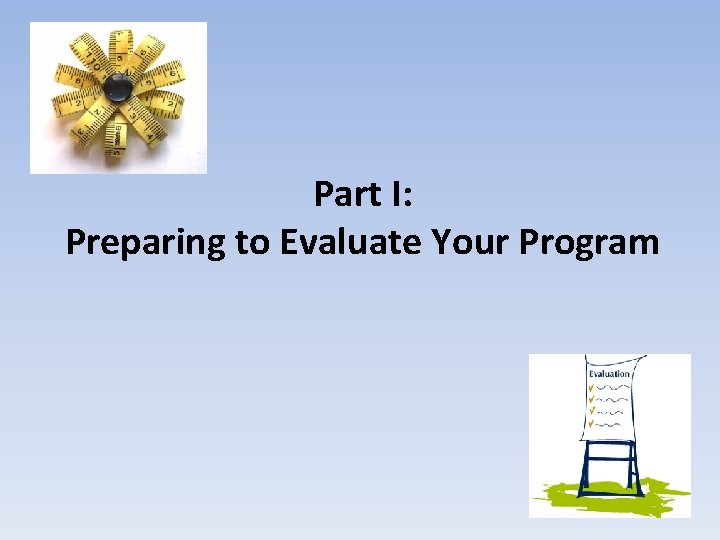 Part I:
Preparing to Evaluate Your Program

Evaluation